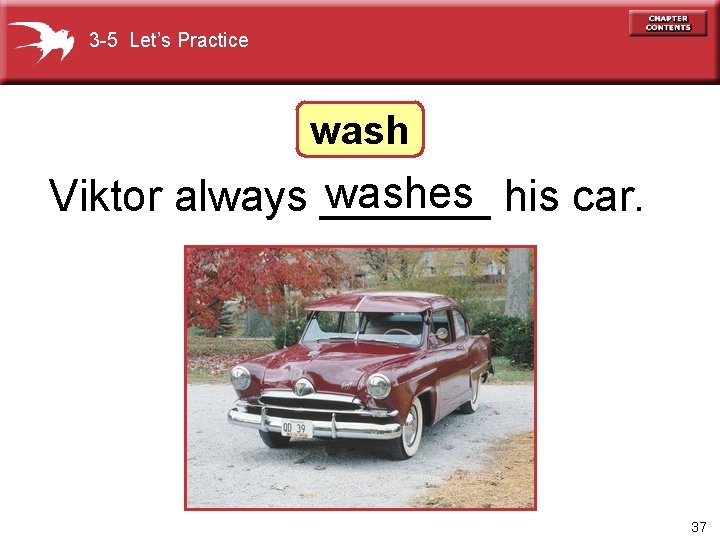 3-5 Let's Practice

CHAPTER CONTENTS

wash

Viktor always washes his car.

OD 39

37